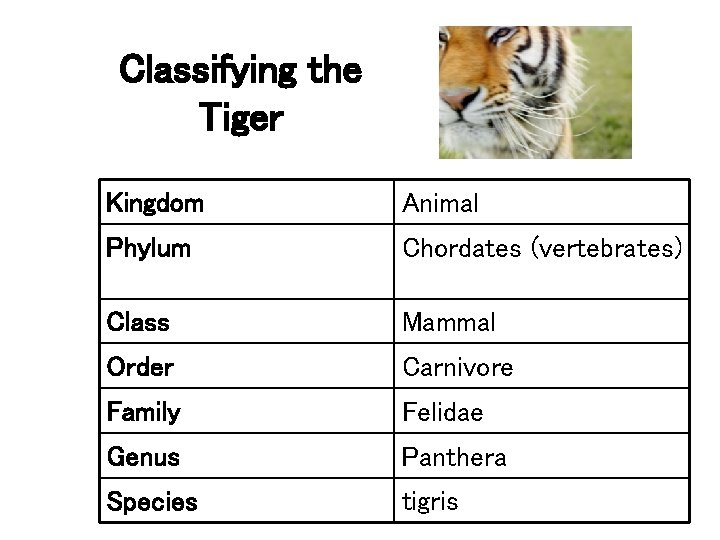 Classifying the Tiger

| Kingdom | Animal |
|---|---|
| Phylum | Chordates (vertebrates) |
| Class | Mammal |
| Order | Carnivore |
| Family | Felidae |
| Genus | Panthera |
| Species | tigris |